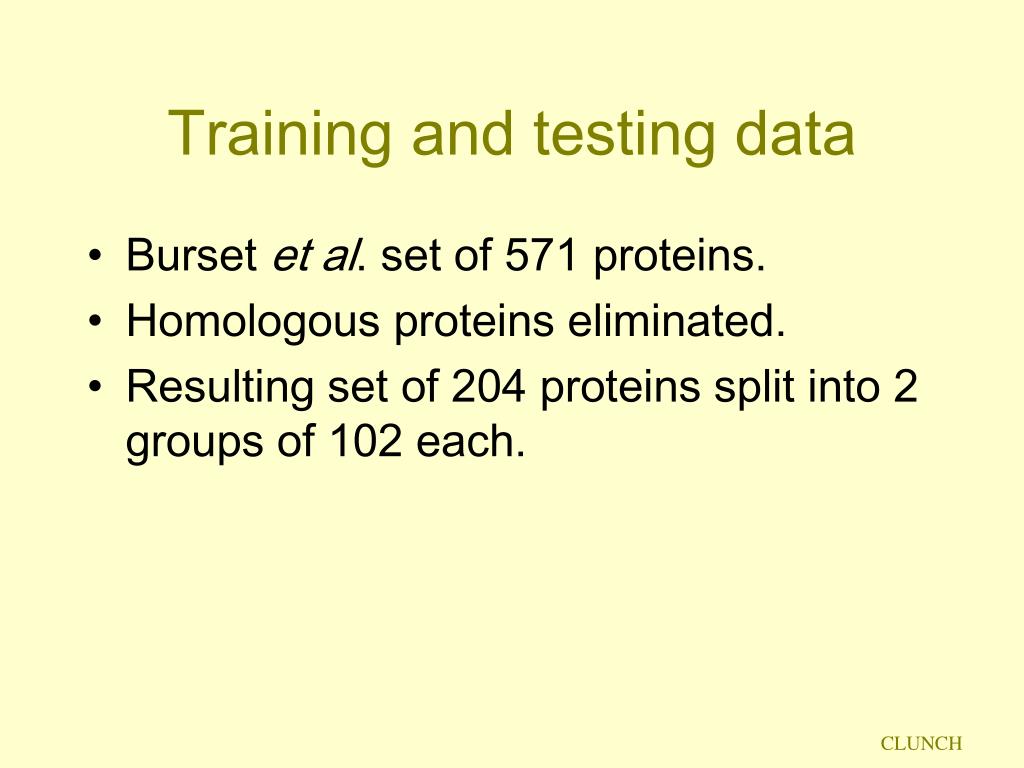 Training and testing data

• Burset et al. set of 571 proteins.
• Homologous proteins eliminated.
• Resulting set of 204 proteins split into 2 groups of 102 each.

CLUNCH